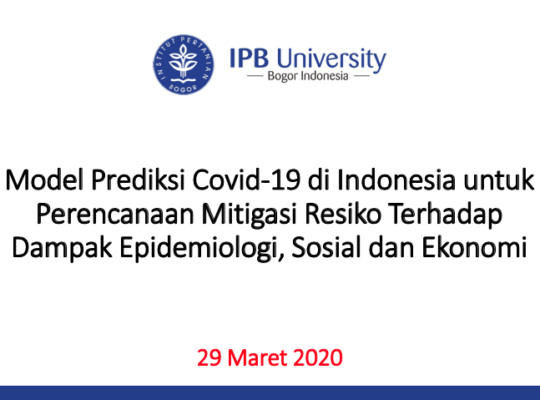 INSTITUT PERTANIAN BOGOR

IPB University
— Bogor Indonesia —

Model Prediksi Covid-19 di Indonesia untuk Perencanaan Mitigasi Resiko Terhadap Dampak Epidemiologi, Sosial dan Ekonomi

29 Maret 2020